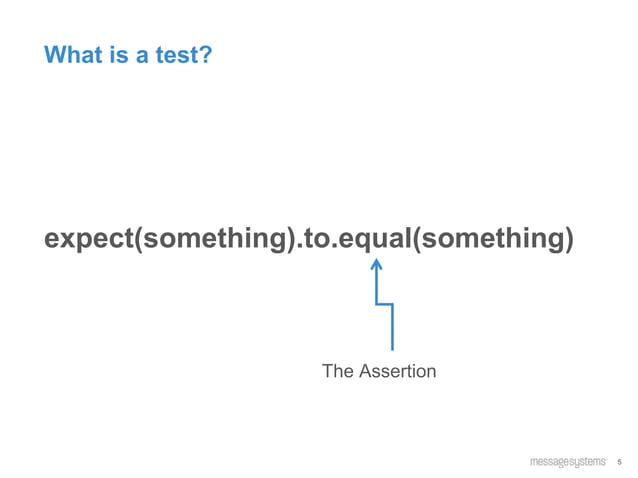 What is a test?

expect(something).to.equal(something)

The Assertion

messagesystems 5